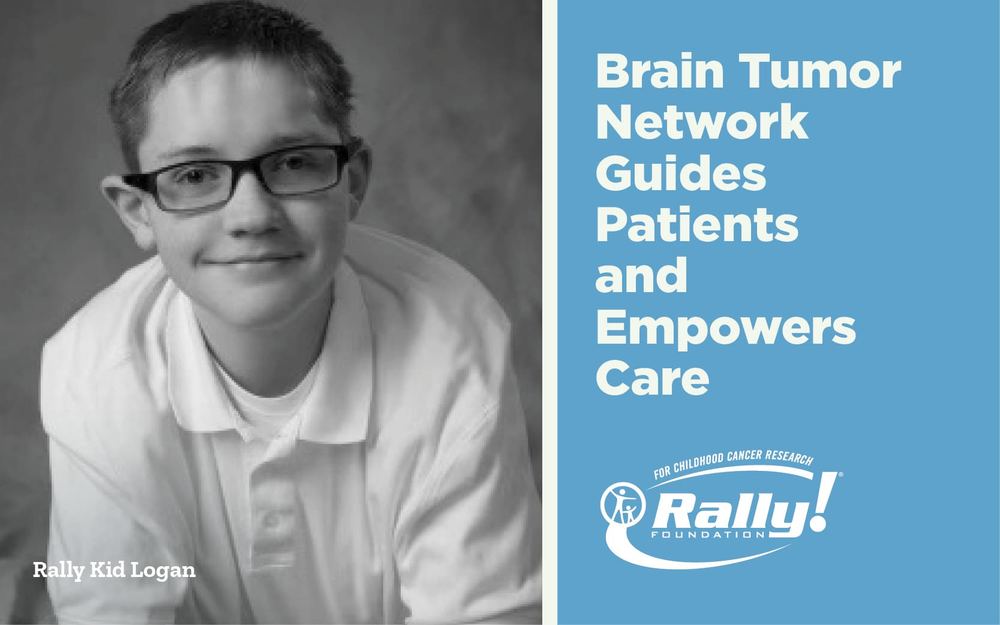 Rally Kid Logan

Brain Tumor Network Guides Patients and Empowers Care

FOR CHILDHOOD CANCER RESEARCH
Rally!
FOUNDATION